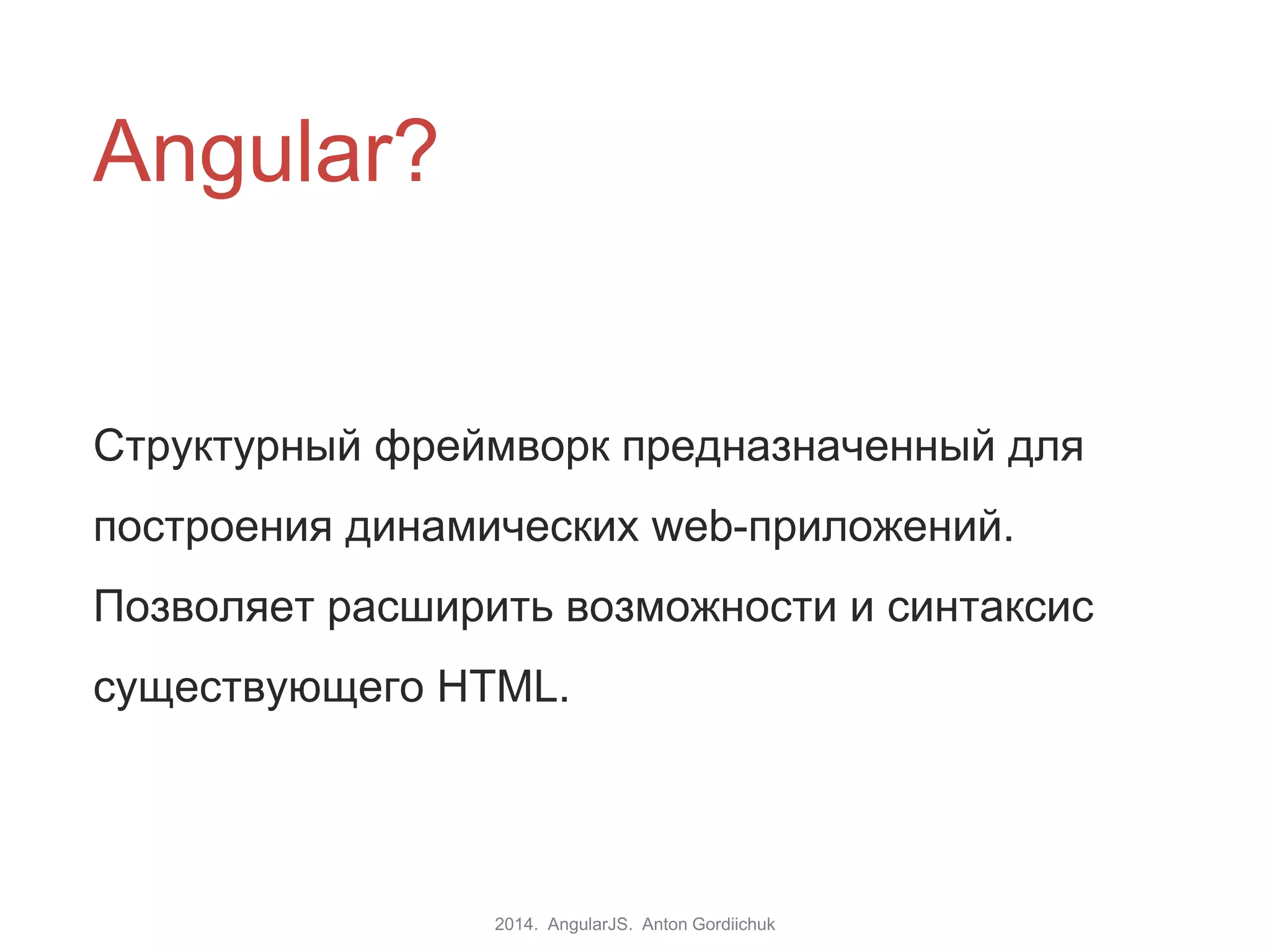 Angular?

Структурный фреймворк предназначенный для построения динамических web-приложений. Позволяет расширить возможности и синтаксис существующего HTML.

2014. AngularJS. Anton Gordiichuk